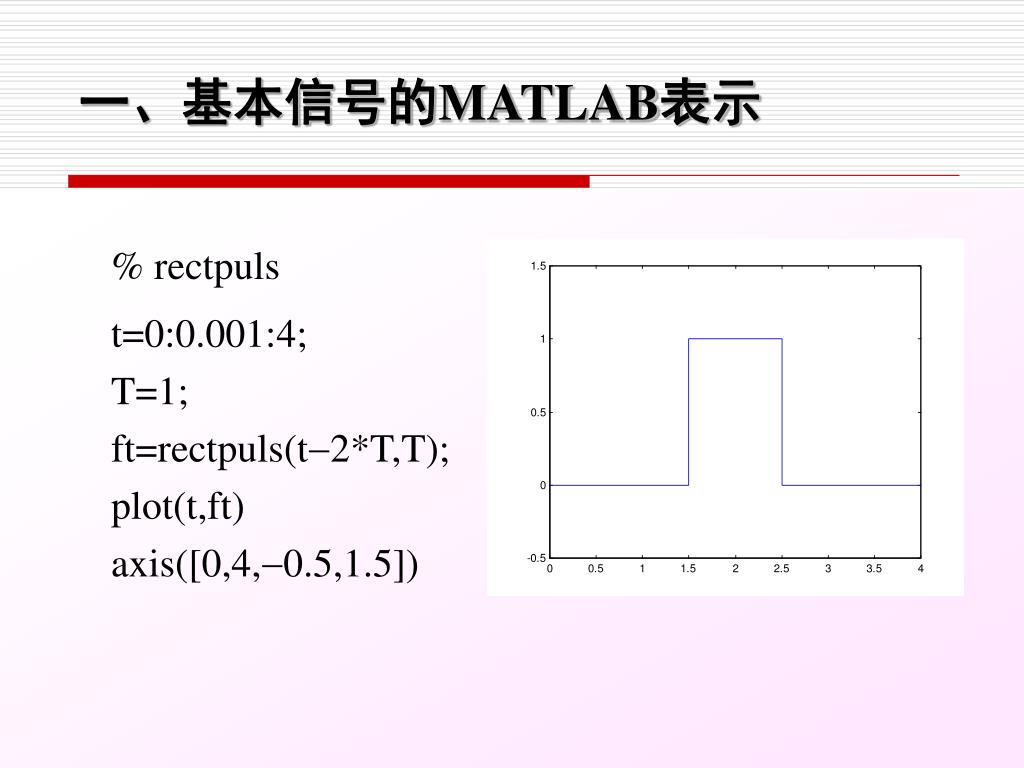 一、基本信号的MATLAB表示

% rectpuls

t=0:0.001:4;
T=1;
ft=rectpuls(t−2*T,T);
plot(t,ft)
axis([0,4,−0.5,1.5])

1.5
1
0.5
0
-0.5
0 0.5 1 1.5 2 2.5 3 3.5 4